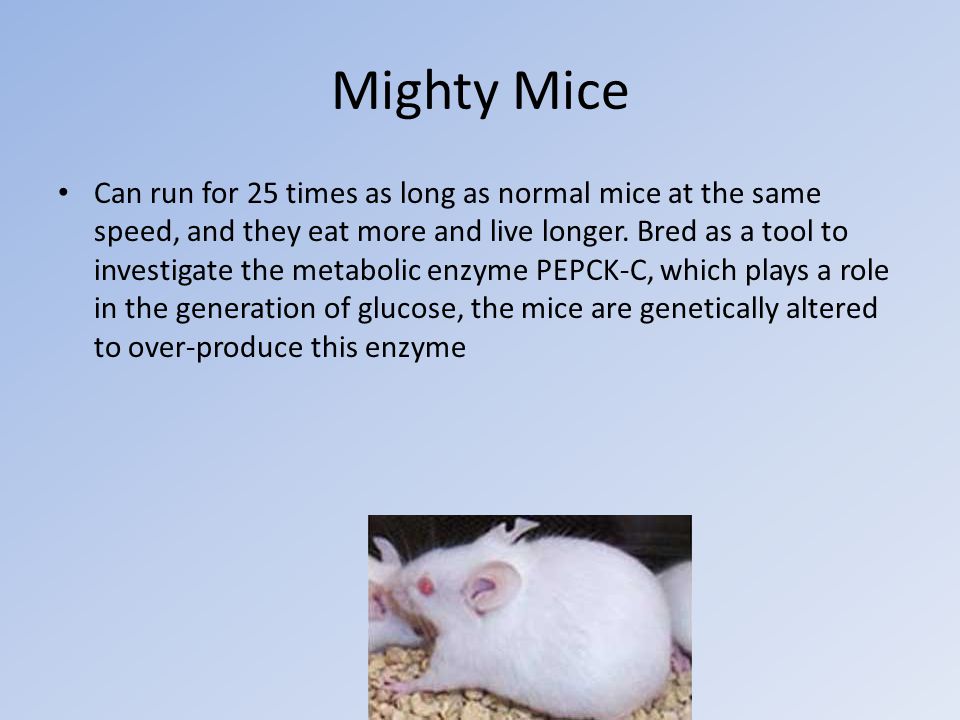 Mighty Mice

• Can run for 25 times as long as normal mice at the same speed, and they eat more and live longer. Bred as a tool to investigate the metabolic enzyme PEPCK-C, which plays a role in the generation of glucose, the mice are genetically altered to over-produce this enzyme